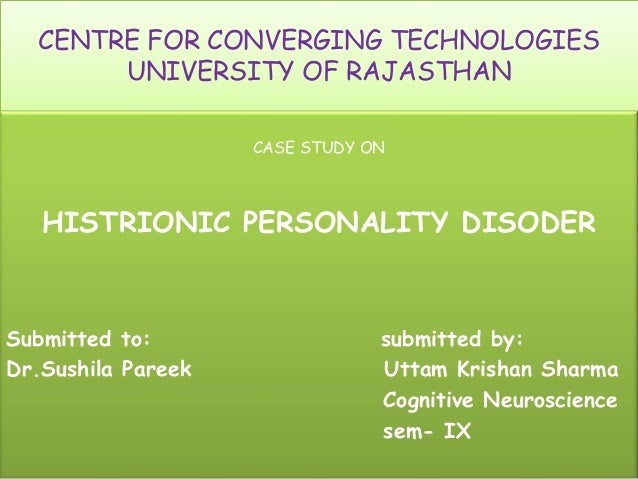 CENTRE FOR CONVERGING TECHNOLOGIES
UNIVERSITY OF RAJASTHAN

CASE STUDY ON

HISTRIONIC PERSONALITY DISODER

Submitted to:
Dr.Sushila Pareek

submitted by:
Uttam Krishan Sharma
Cognitive Neuroscience
sem- IX